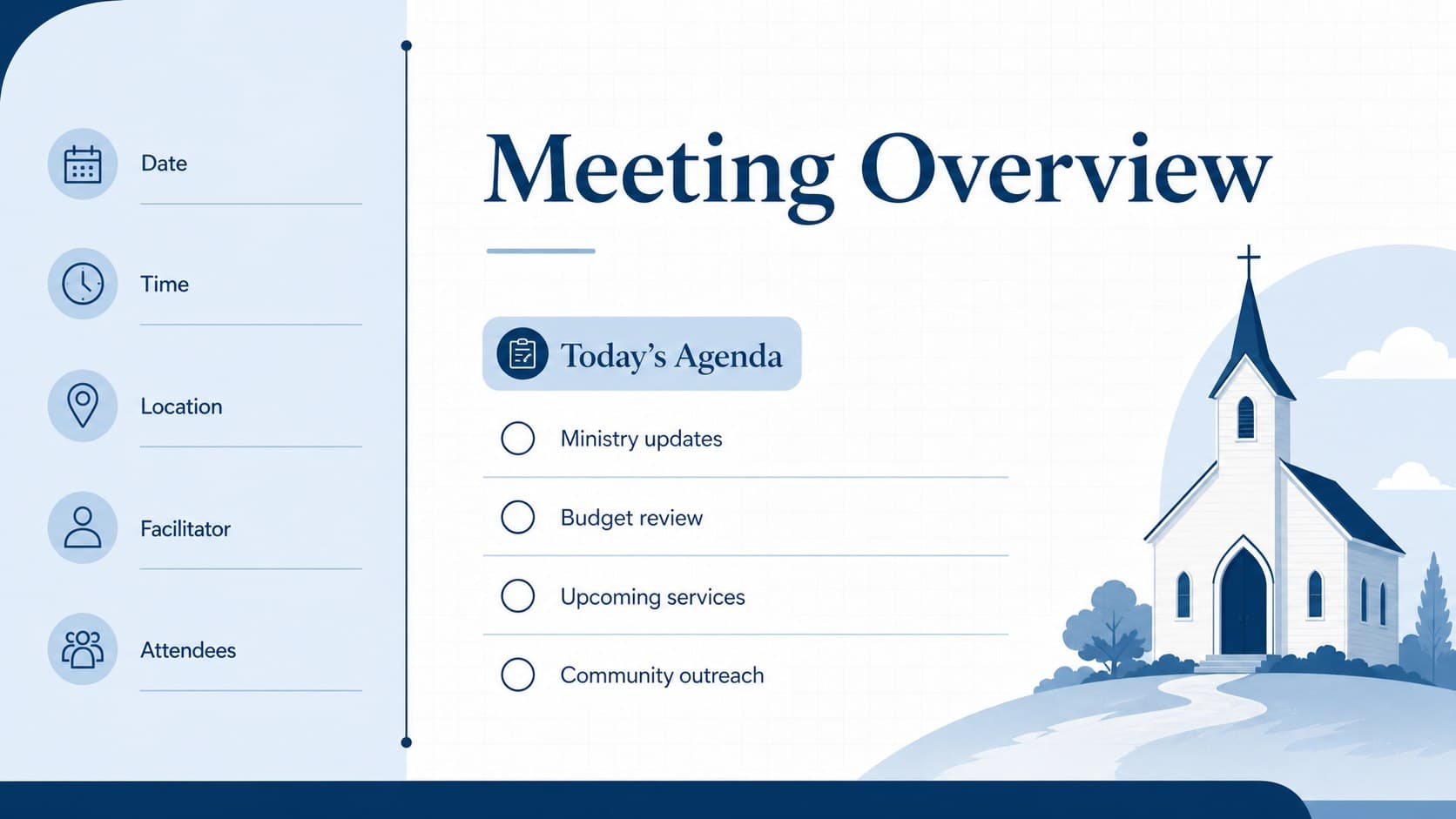 Date

Time

Location

Facilitator

Attendees

Meeting Overview

Today's Agenda

Ministry updates

Budget review

Upcoming services

Community outreach